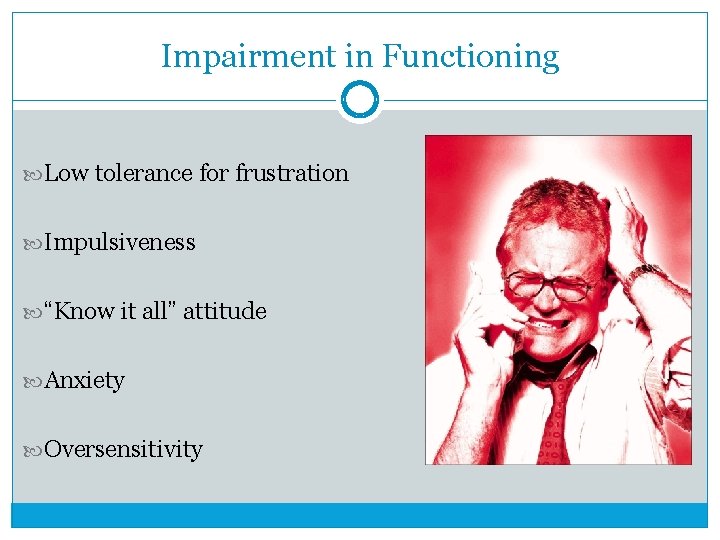 Impairment in Functioning

Low tolerance for frustration

Impulsiveness

“Know it all” attitude

Anxiety

Oversensitivity